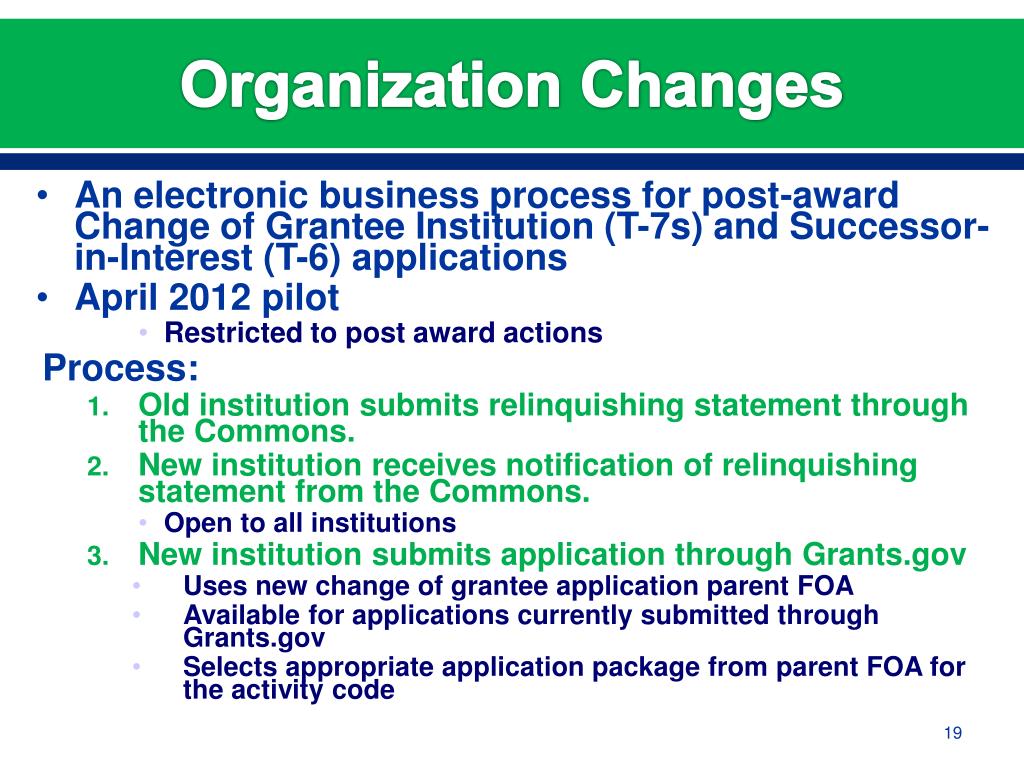 Organization Changes

• An electronic business process for post-award Change of Grantee Institution (T-7s) and Successor-in-Interest (T-6) applications
• April 2012 pilot
  • Restricted to post award actions

Process:
1. Old institution submits relinquishing statement through the Commons.
2. New institution receives notification of relinquishing statement from the Commons.
  • Open to all institutions
3. New institution submits application through Grants.gov
  • Uses new change of grantee application parent FOA
  • Available for applications currently submitted through Grants.gov
  • Selects appropriate application package from parent FOA for the activity code

19